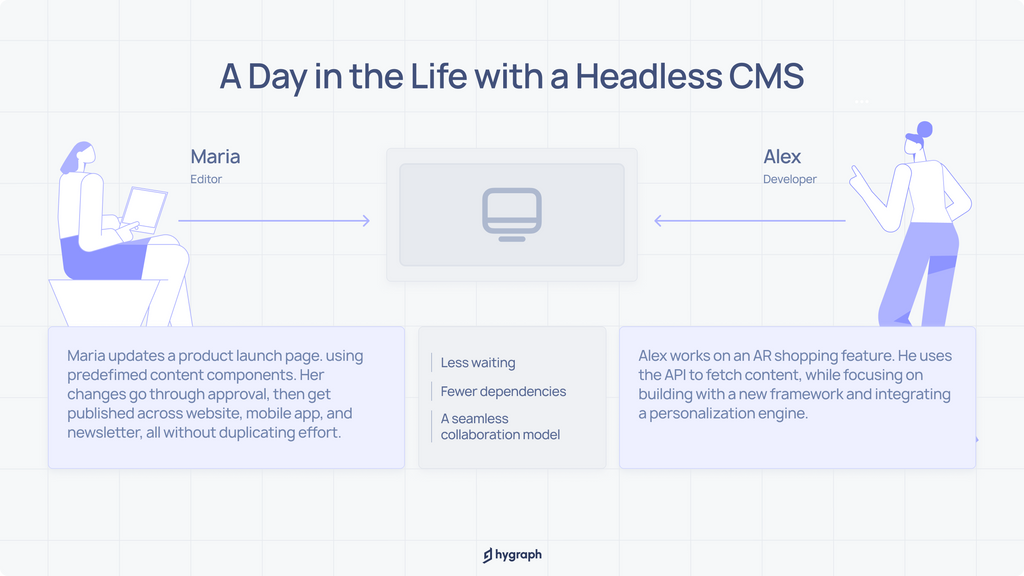 A Day in the Life with a Headless CMS

Maria
Editor

Alex
Developer

Maria updates a product launch page. using predefimed content components. Her changes go through approval, then get published across website, mobile app, and newsletter, all without duplicating effort.

Less waiting

Fewer dependencies

A seamless collaboration model

Alex works on an AR shopping feature. He uses the API to fetch content, while focusing on building with a new framework and integrating a personalization engine.

hygraph